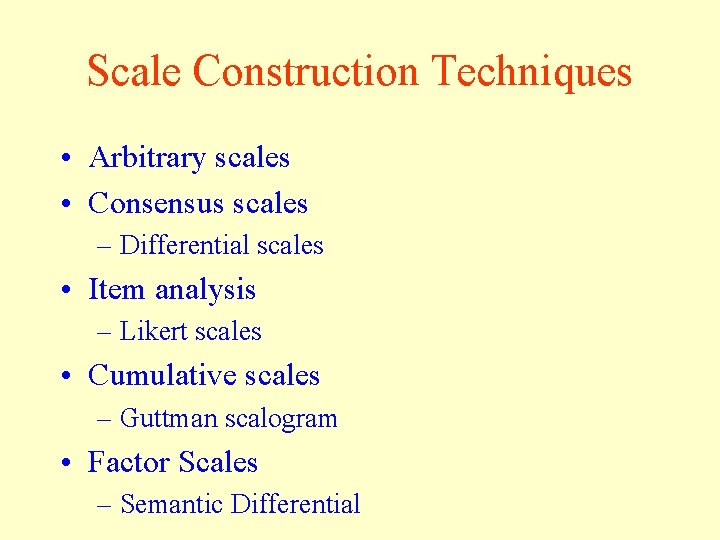 Scale Construction Techniques

• Arbitrary scales
• Consensus scales
  – Differential scales
• Item analysis
  – Likert scales
• Cumulative scales
  – Guttman scalogram
• Factor Scales
  – Semantic Differential